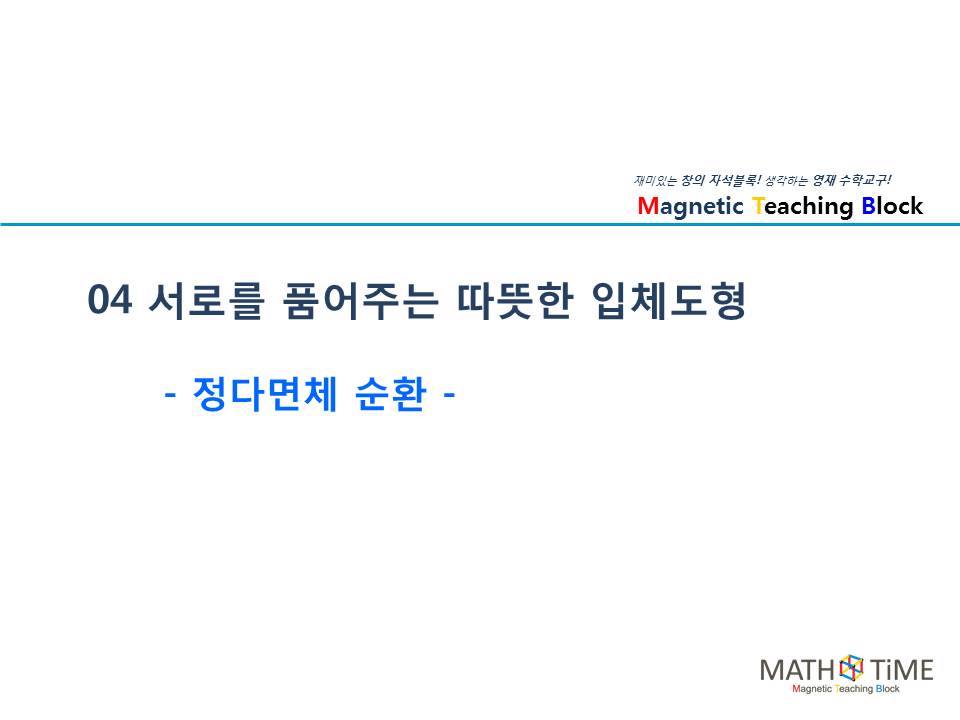 재미있는 창의 자석블록! 생각하는 영재 수학교구!
Magnetic Teaching Block

04 서로를 품어주는 따뜻한 입체도형

- 정다면체 순환 -

MATH TiME
Magnetic Teaching Block